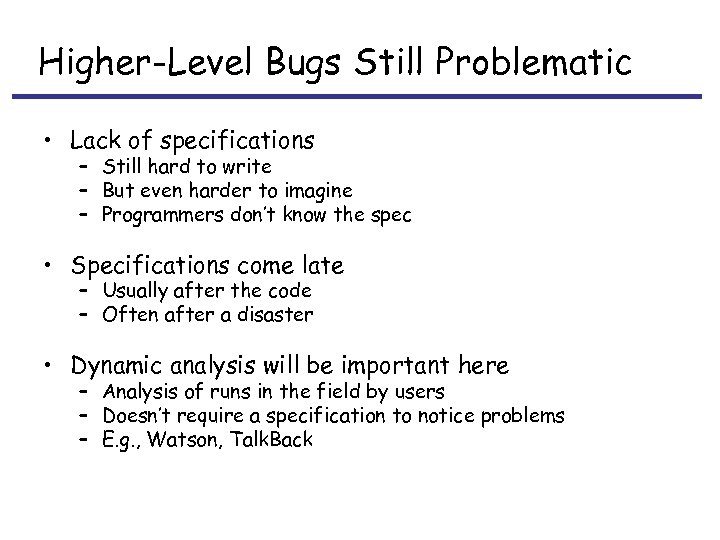 Higher-Level Bugs Still Problematic

• Lack of specifications
  – Still hard to write
  – But even harder to imagine
  – Programmers don't know the spec

• Specifications come late
  – Usually after the code
  – Often after a disaster

• Dynamic analysis will be important here
  – Analysis of runs in the field by users
  – Doesn't require a specification to notice problems
  – E.g., Watson, TalkBack